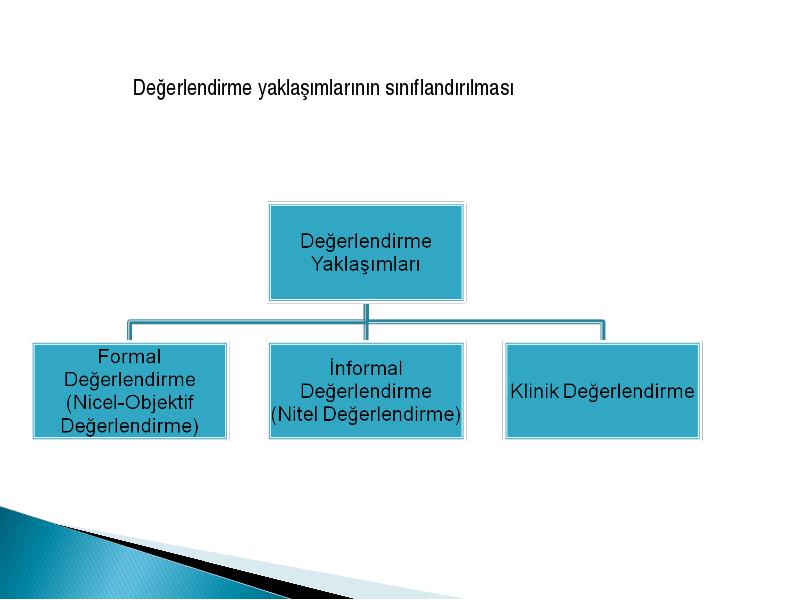 Değerlendirme yaklaşımlarının sınıflandırılması

Değerlendirme Yaklaşımları

Formal Değerlendirme (Nicel-Objektif Değerlendirme)

İnformal Değerlendirme (Nitel Değerlendirme)

Klinik Değerlendirme